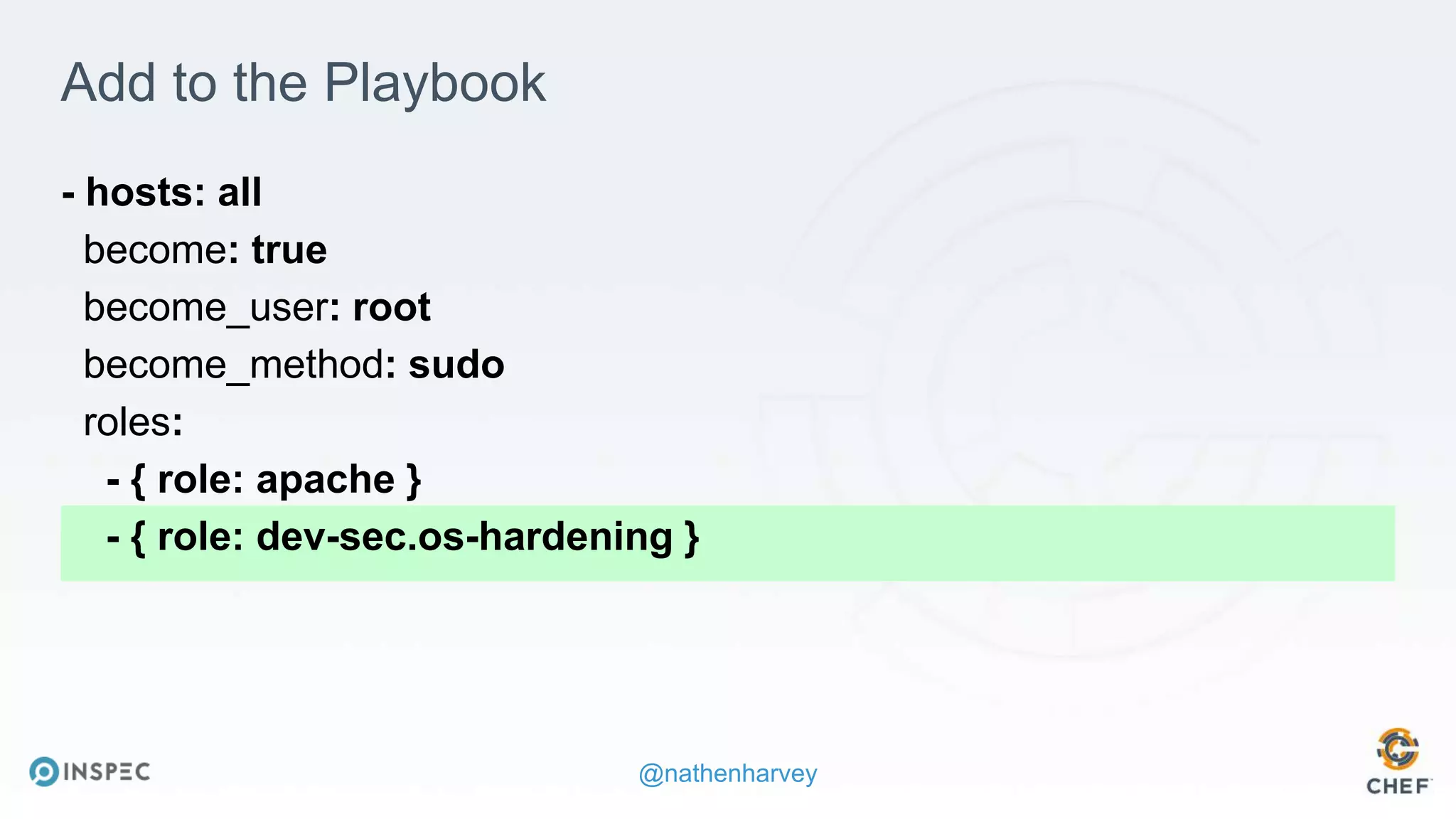 Add to the Playbook

- hosts: all
become: true
become_user: root
become_method: sudo
roles:
- { role: apache }
- { role: dev-sec.os-hardening }

INSPEC

@nathenharvey

CHEF